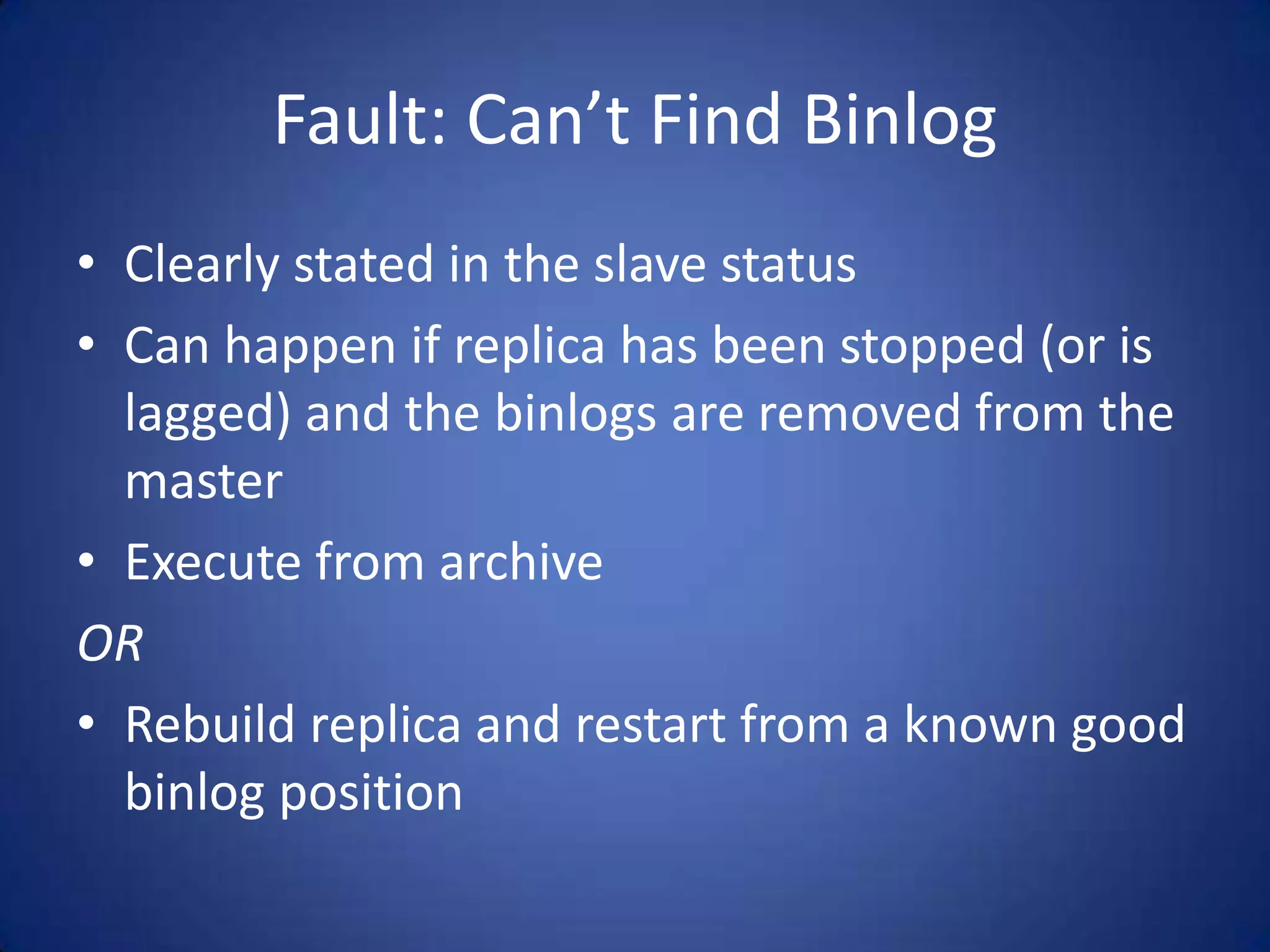 Fault: Can’t Find Binlog

• Clearly stated in the slave status
• Can happen if replica has been stopped (or is lagged) and the binlogs are removed from the master
• Execute from archive

OR

• Rebuild replica and restart from a known good binlog position